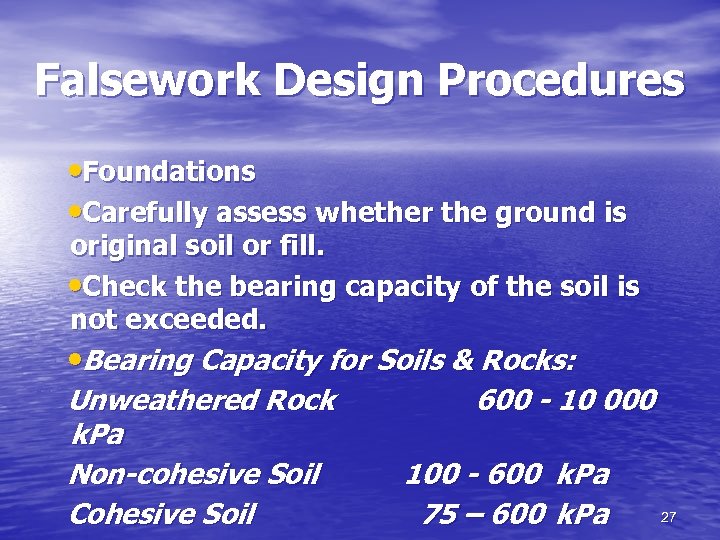 Falsework Design Procedures

•Foundations

•Carefully assess whether the ground is original soil or fill.

•Check the bearing capacity of the soil is not exceeded.

•Bearing Capacity for Soils & Rocks:

Unweathered Rock 600 - 10 000 kPa

Non-cohesive Soil 100 - 600 kPa

Cohesive Soil 75 – 600 kPa

27